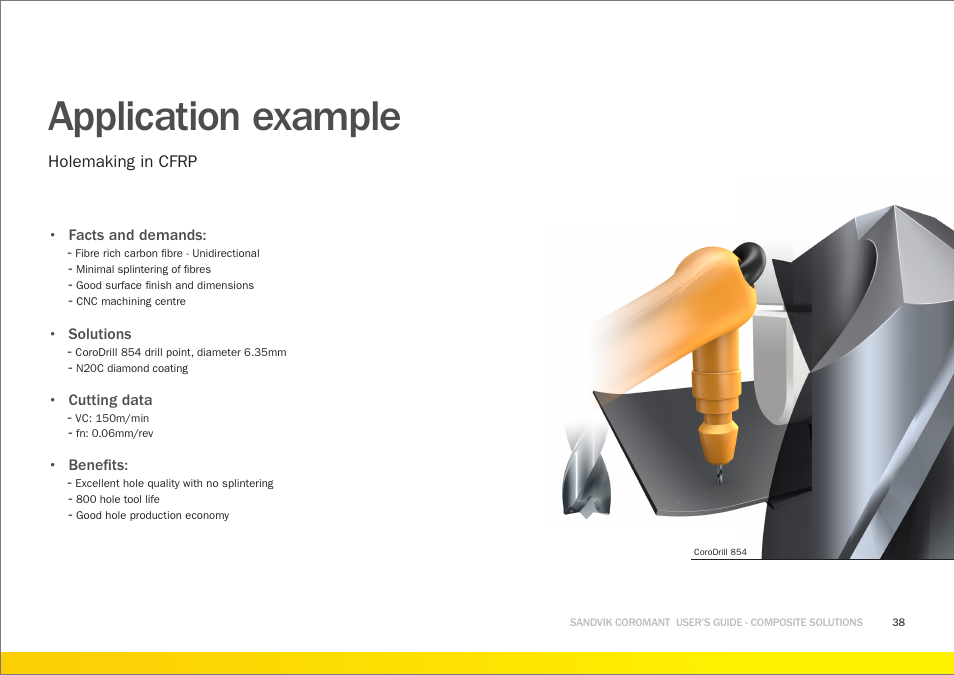 Application example

Holemaking in CFRP

• Facts and demands:
- Fibre rich carbon fibre - Unidirectional
- Minimal splintering of fibres
- Good surface finish and dimensions
- CNC machining centre

• Solutions
- CoroDrill 854 drill point, diameter 6.35mm
- N20C diamond coating

• Cutting data
- VC: 150m/min
- fn: 0.06mm/rev

• Benefits:
- Excellent hole quality with no splintering
- 800 hole tool life
- Good hole production economy

CoroDrill 854

SANDVIK COROMANT USER'S GUIDE - COMPOSITE SOLUTIONS 38